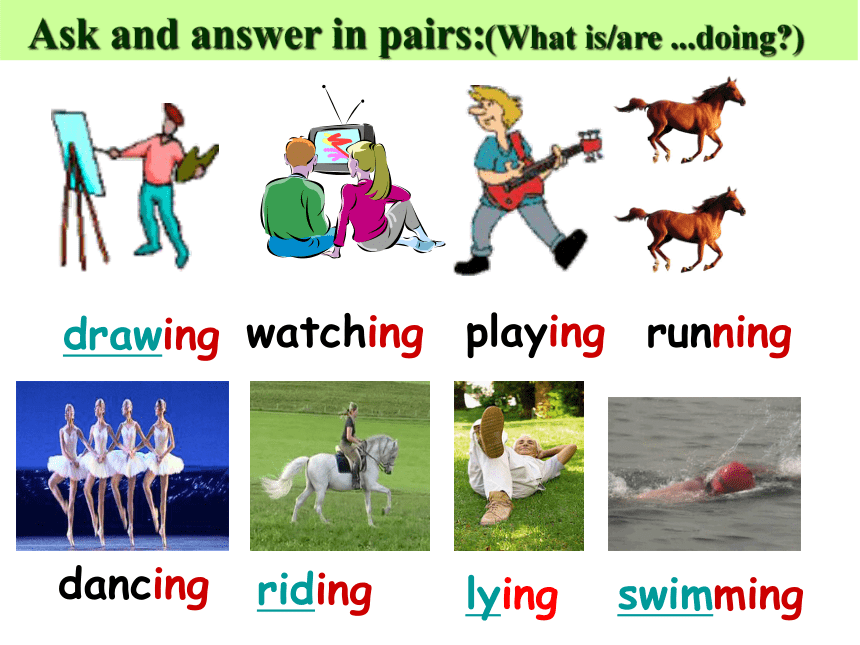 Ask and answer in pairs:(What is/are ...doing?)

drawing watching playing running

dancing riding lying swimming